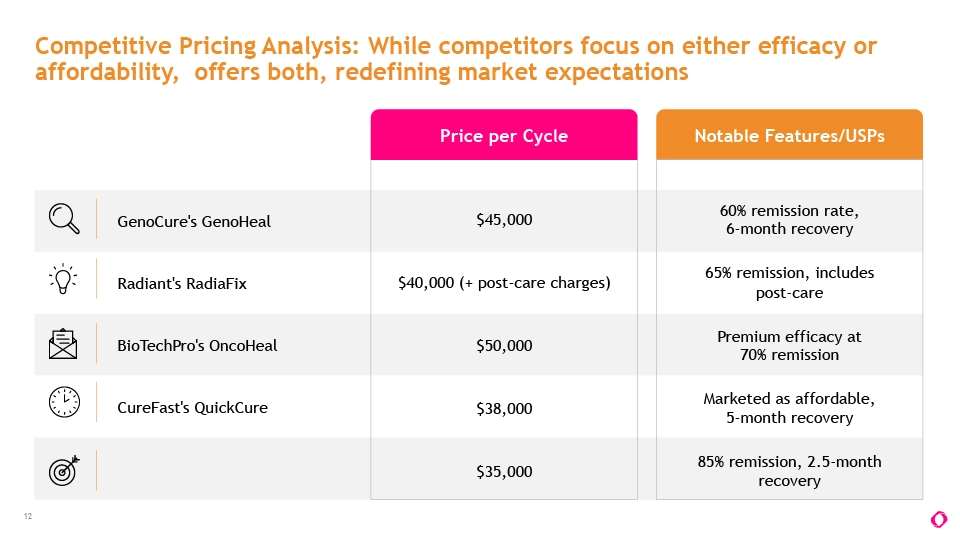 Competitive Pricing Analysis: While competitors focus on either efficacy or affordability, offers both, redefining market expectations

| | Price per Cycle | Notable Features/USPs |
|---|---|---|
| GenoCure's GenoHeal | \$45,000 | 60% remission rate, 6-month recovery |
| Radiant's RadiaFix | \$40,000 (+ post-care charges) | 65% remission, includes post-care |
| BioTechPro's OncoHeal | \$50,000 | Premium efficacy at 70% remission |
| CureFast's QuickCure | \$38,000 | Marketed as affordable, 5-month recovery |
| | \$35,000 | 85% remission, 2.5-month recovery |

12